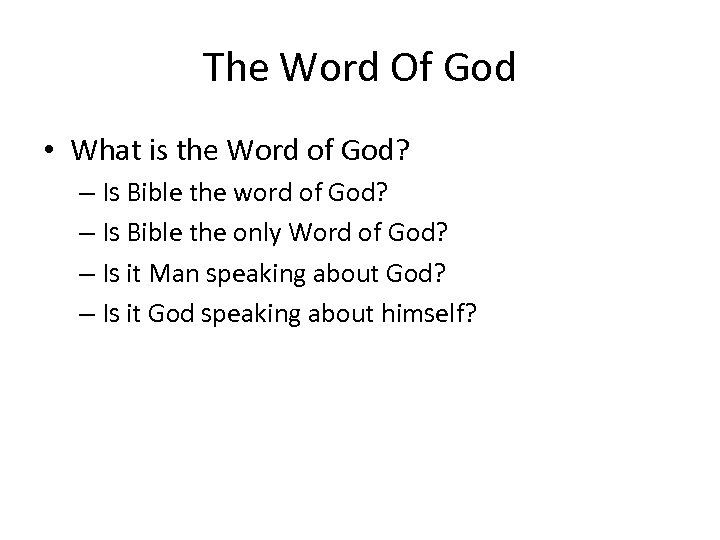 The Word Of God

• What is the Word of God?
– Is Bible the word of God?
– Is Bible the only Word of God?
– Is it Man speaking about God?
– Is it God speaking about himself?